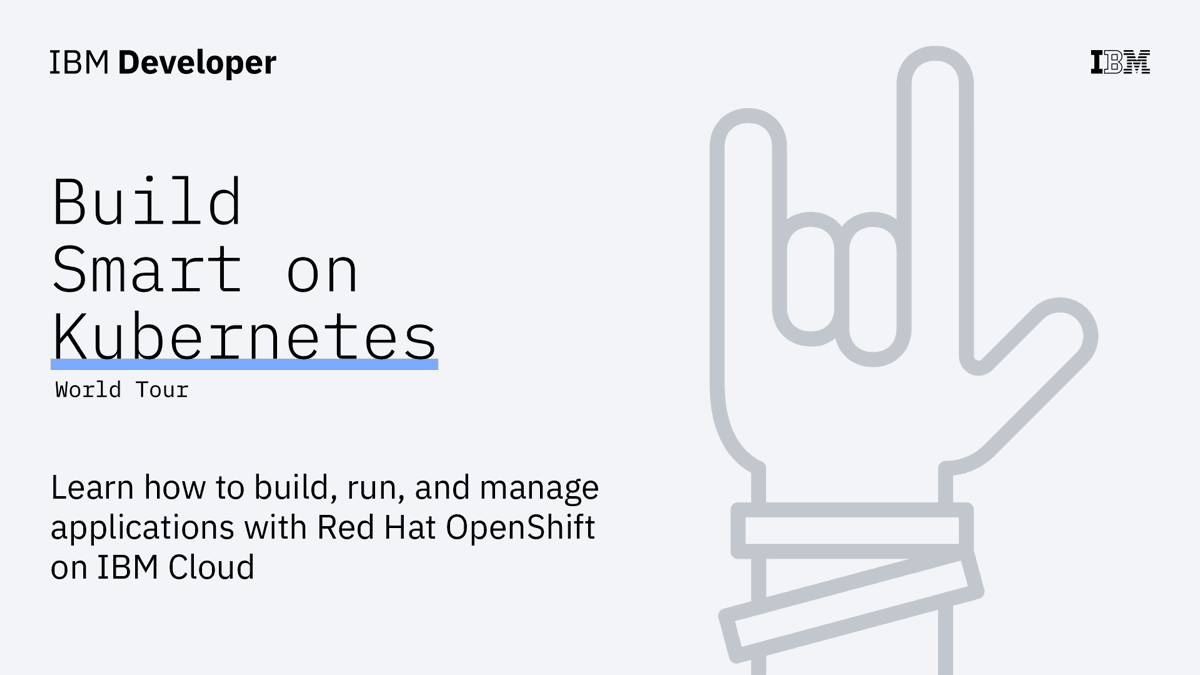 IBM Developer

IBM

Build
Smart on
Kubernetes
World Tour

Learn how to build, run, and manage applications with Red Hat OpenShift on IBM Cloud